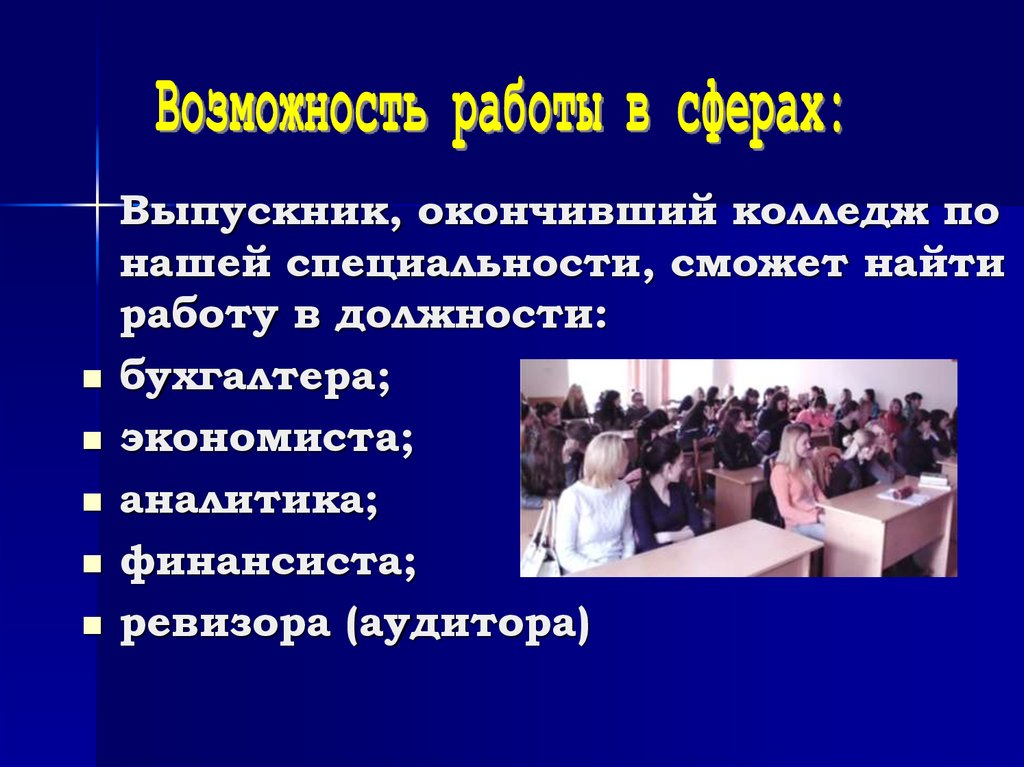 Возможность работы в сферах:

Выпускник, окончивший колледж по нашей специальности, сможет найти работу в должности:

- бухгалтера;
- экономиста;
- аналитика;
- финансиста;
- ревизора (аудитора)